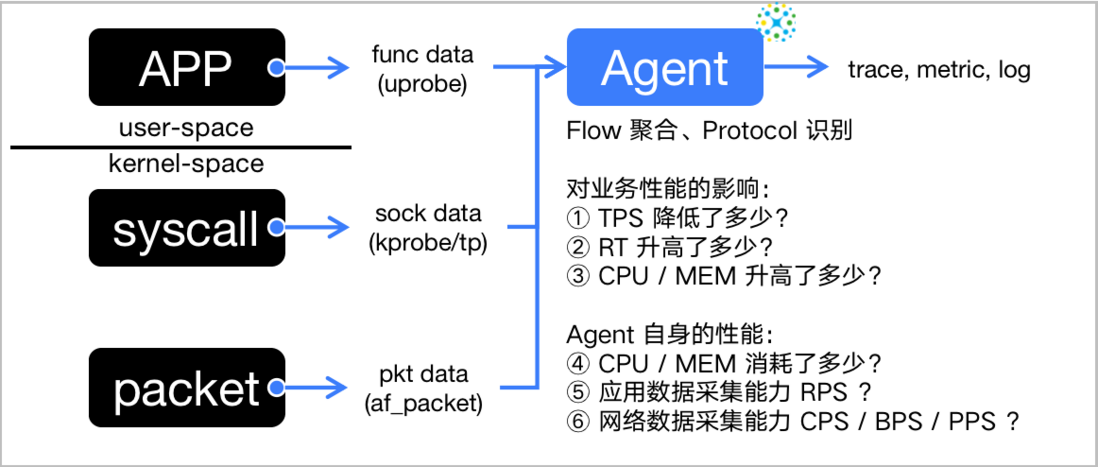 APP
user-space
kernel-space
syscall
packet

func data
(uprobe)
sock data
(kprobe/tp)
pkt data
(af_packet)

Agent
trace, metric, log

Flow 聚合、Protocol 识别

对业务性能的影响：
① TPS 降低了多少？
② RT 升高了多少？
③ CPU / MEM 升高了多少？

Agent 自身的性能：
④ CPU / MEM 消耗了多少？
⑤ 应用数据采集能力 RPS ？
⑥ 网络数据采集能力 CPS / BPS / PPS ？